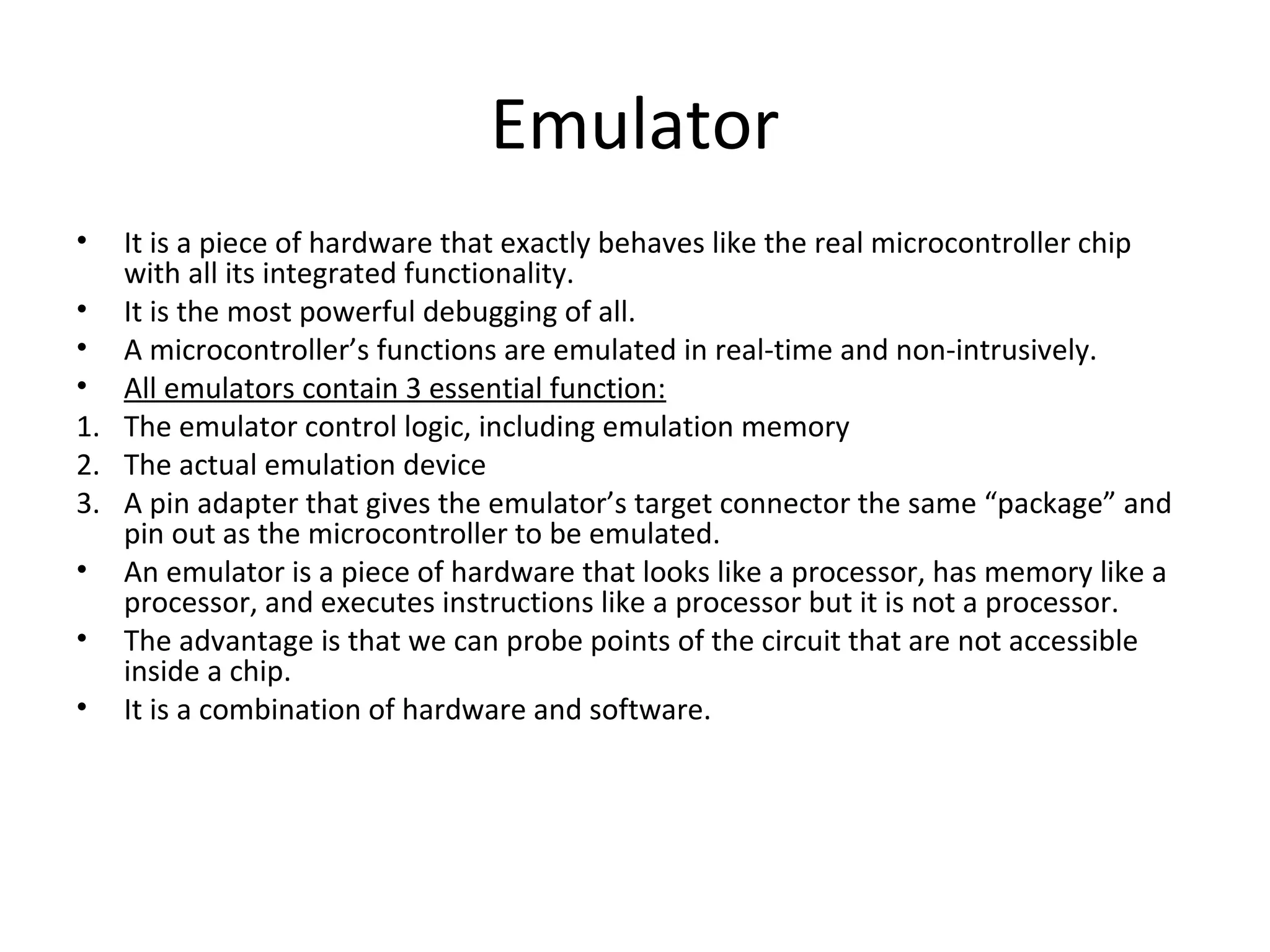 Emulator

• It is a piece of hardware that exactly behaves like the real microcontroller chip with all its integrated functionality.
• It is the most powerful debugging of all.
• A microcontroller’s functions are emulated in real-time and non-intrusively.
• All emulators contain 3 essential function:
1. The emulator control logic, including emulation memory
2. The actual emulation device
3. A pin adapter that gives the emulator’s target connector the same “package” and pin out as the microcontroller to be emulated.
• An emulator is a piece of hardware that looks like a processor, has memory like a processor, and executes instructions like a processor but it is not a processor.
• The advantage is that we can probe points of the circuit that are not accessible inside a chip.
• It is a combination of hardware and software.